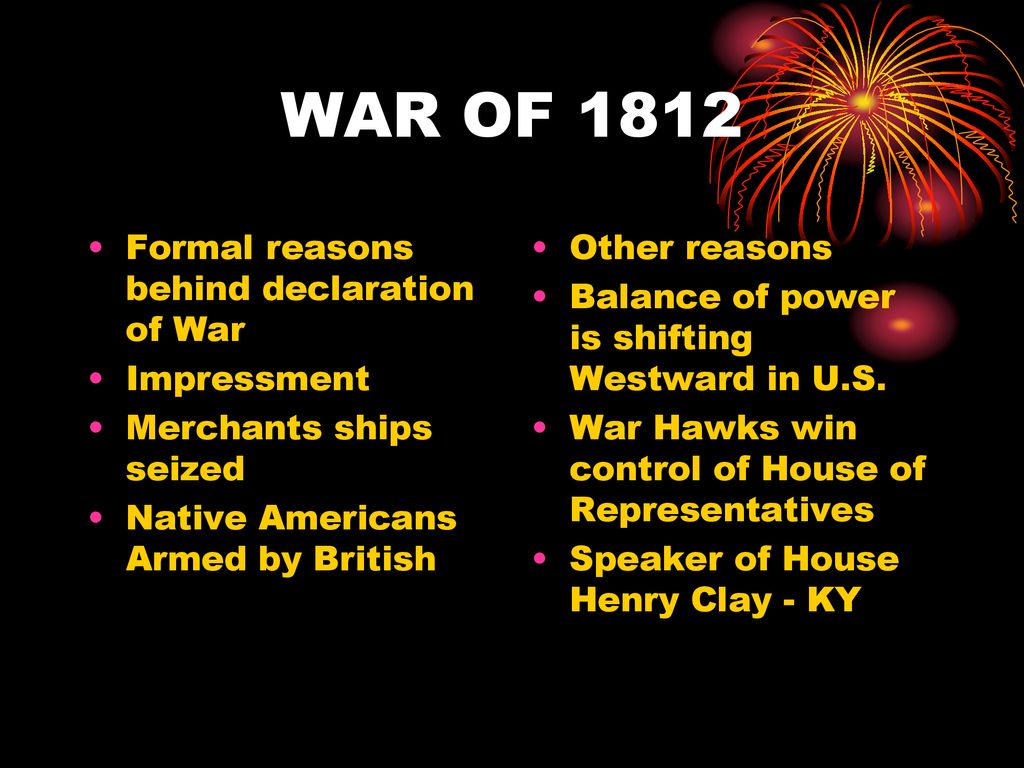 WAR OF 1812

• Formal reasons behind declaration of War
• Impressment
• Merchants ships seized
• Native Americans Armed by British

• Other reasons
• Balance of power is shifting Westward in U.S.
• War Hawks win control of House of Representatives
• Speaker of House Henry Clay - KY